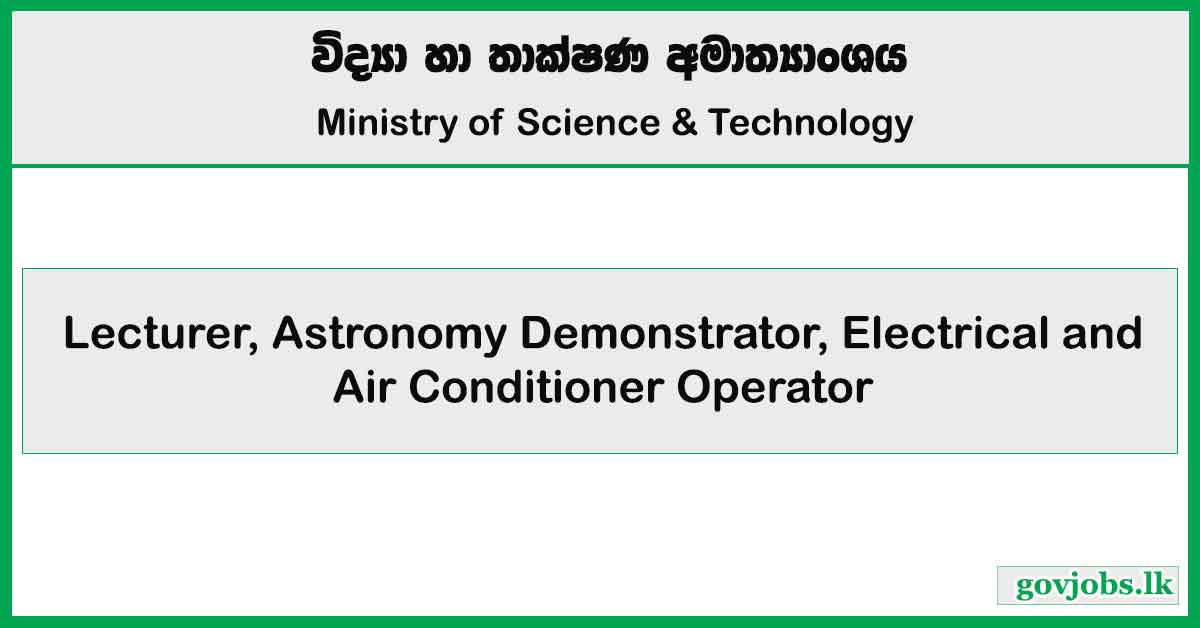 විද්‍යා හා තාක්ෂණ අමාත්‍යාංශය
Ministry of Science & Technology

Lecturer, Astronomy Demonstrator, Electrical and Air Conditioner Operator

govjobs.lk